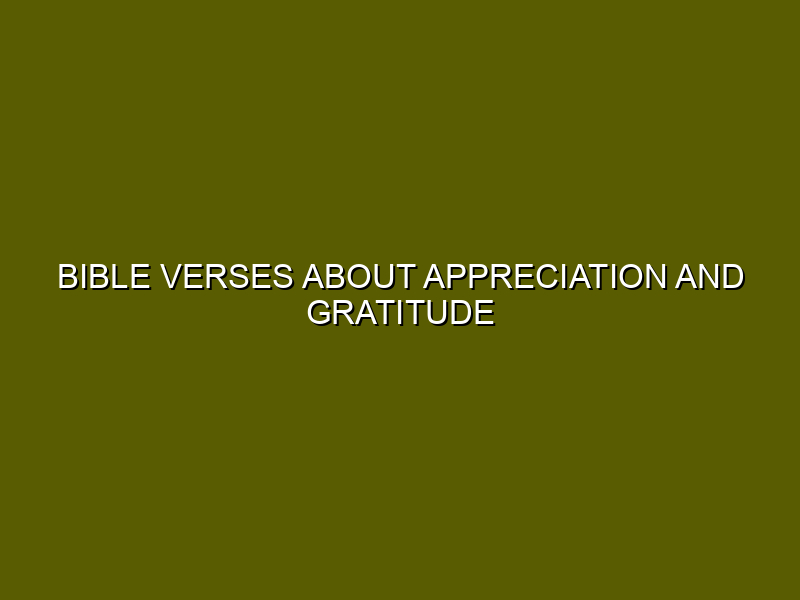 BIBLE VERSES ABOUT APPRECIATION AND GRATITUDE